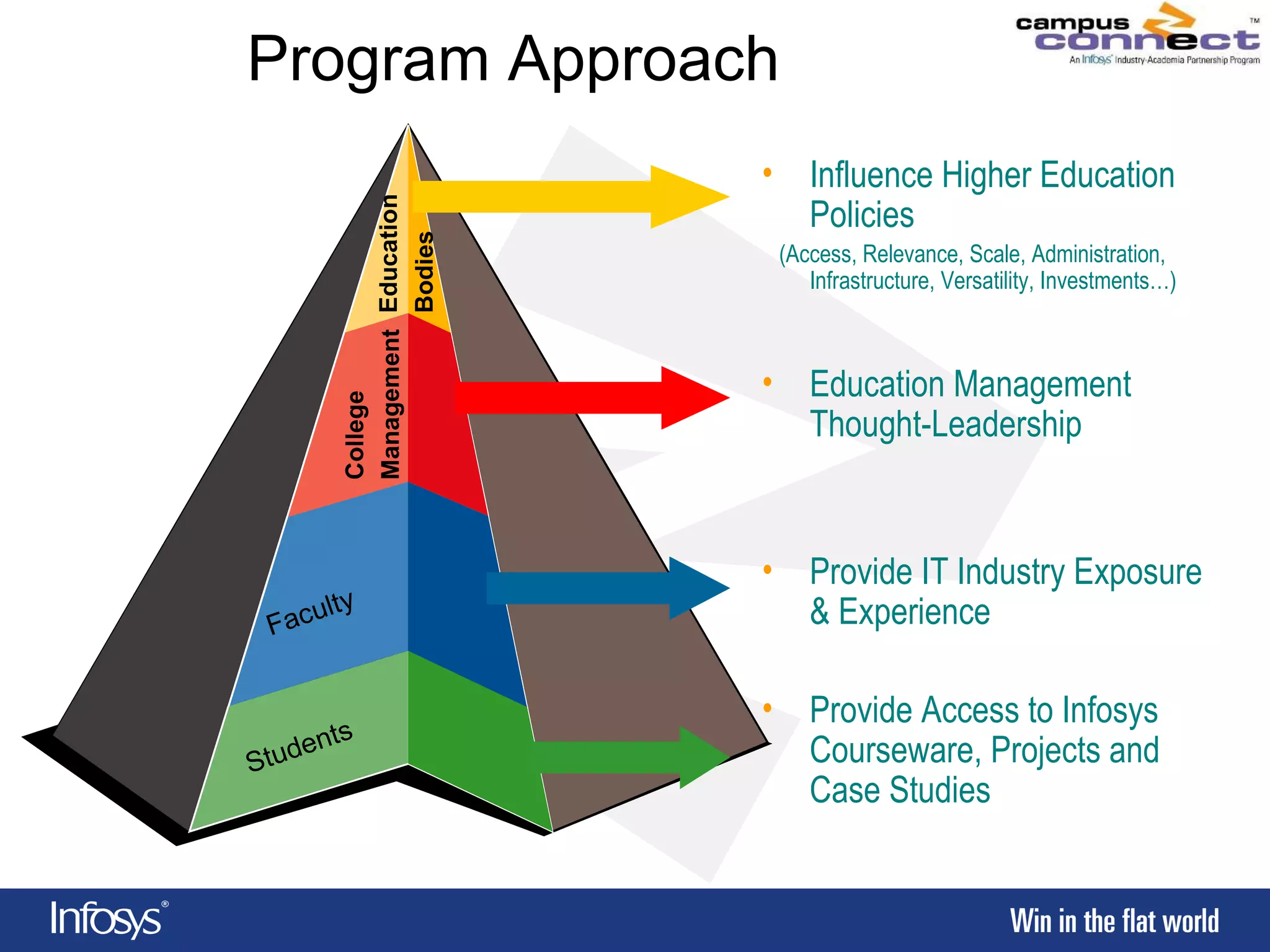 Program Approach

campus connect™
An Infosys® Industry-Academia Partnership Program

Education Bodies

College Management

Faculty

Students

• Influence Higher Education Policies
(Access, Relevance, Scale, Administration, Infrastructure, Versatility, Investments…)

• Education Management Thought-Leadership

• Provide IT Industry Exposure & Experience

• Provide Access to Infosys Courseware, Projects and Case Studies

Infosys®

Win in the flat world